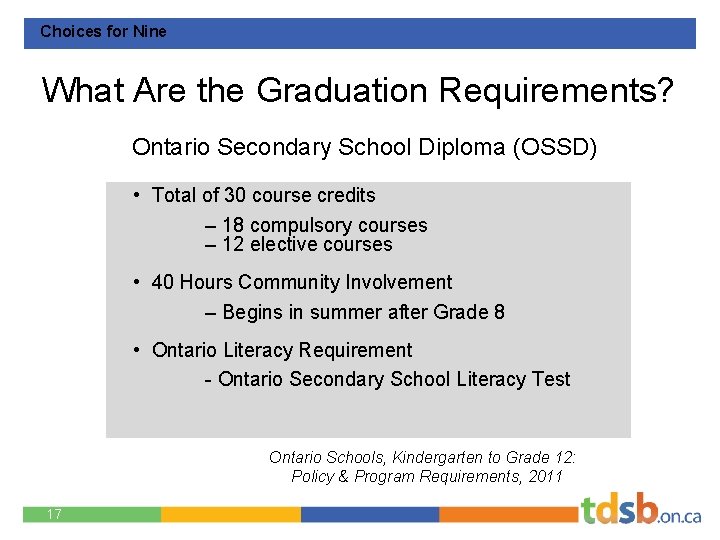 Choices for Nine

What Are the Graduation Requirements?

Ontario Secondary School Diploma (OSSD)

• Total of 30 course credits
– 18 compulsory courses
– 12 elective courses

• 40 Hours Community Involvement
– Begins in summer after Grade 8

• Ontario Literacy Requirement
- Ontario Secondary School Literacy Test

Ontario Schools, Kindergarten to Grade 12: Policy & Program Requirements, 2011

17

tdsb.on.ca